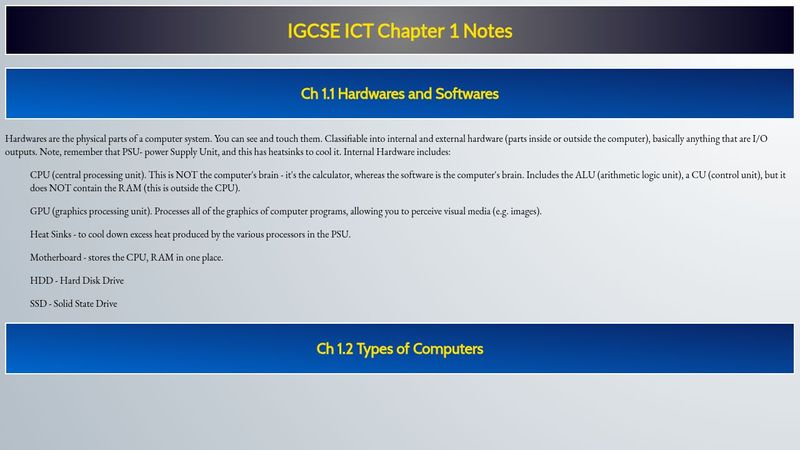 IGCSE ICT Chapter 1 Notes

Ch 1.1 Hardwares and Softwares

Hardwares are the physical parts of a computer system. You can see and touch them. Classifiable into internal and external hardware (parts inside or outside the computer), basically anything that are I/O outputs. Note, remember that PSU- power Supply Unit, and this has heatsinks to cool it. Internal Hardware includes:

CPU (central processing unit). This is NOT the computer's brain - it's the calculator, whereas the software is the computer's brain. Includes the ALU (arithmetic logic unit), a CU (control unit), but it does NOT contain the RAM (this is outside the CPU).

GPU (graphics processing unit). Processes all of the graphics of computer programs, allowing you to perceive visual media (e.g. images).

Heat Sinks - to cool down excess heat produced by the various processors in the PSU.

Motherboard - stores the CPU, RAM in one place.

HDD - Hard Disk Drive

SSD - Solid State Drive

Ch 1.2 Types of Computers